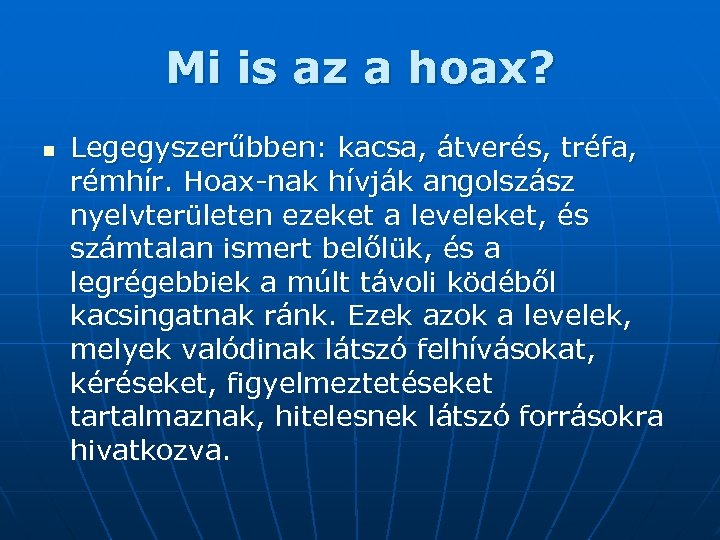 Mi is az a hoax?

Legegyszerűbben: kacsa, átverés, tréfa, rémhír. Hoax-nak hívják angolszász nyelvterületen ezeket a leveleket, és számtalan ismert belőlük, és a legrégebbiek a múlt távoli ködéből kacsingatnak ránk. Ezek azok a levelek, melyek valódinak látszó felhívásokat, kéréseket, figyelmeztetéseket tartalmaznak, hitelesnek látszó forrásokra hivatkozva.